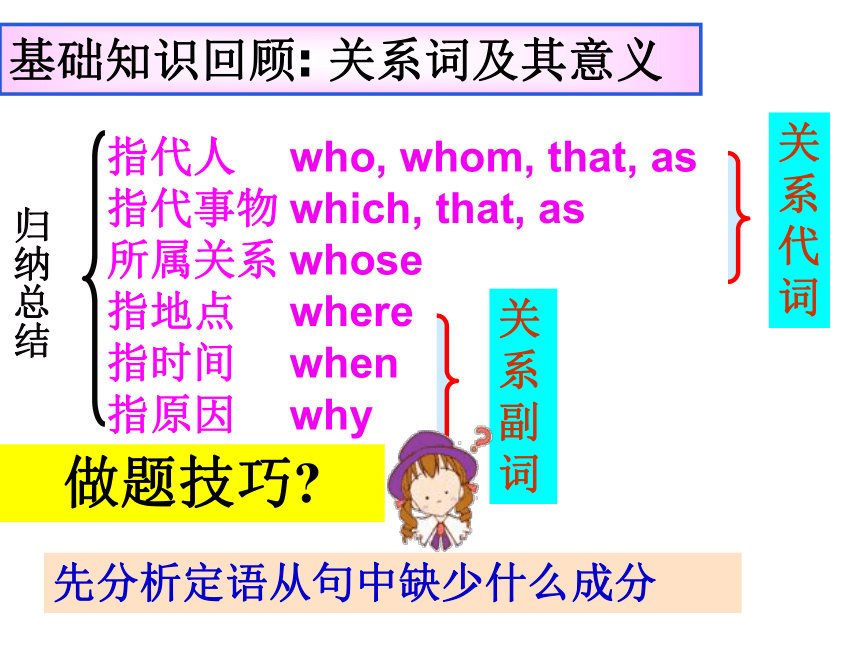 基础知识回顾: 关系词及其意义

归纳总结

指代人 who, whom, that, as
指代事物 which, that, as
所属关系 whose
指地点 where
指时间 when
指原因 why

关系代词

关系副词

做题技巧?

先分析定语从句中缺少什么成分